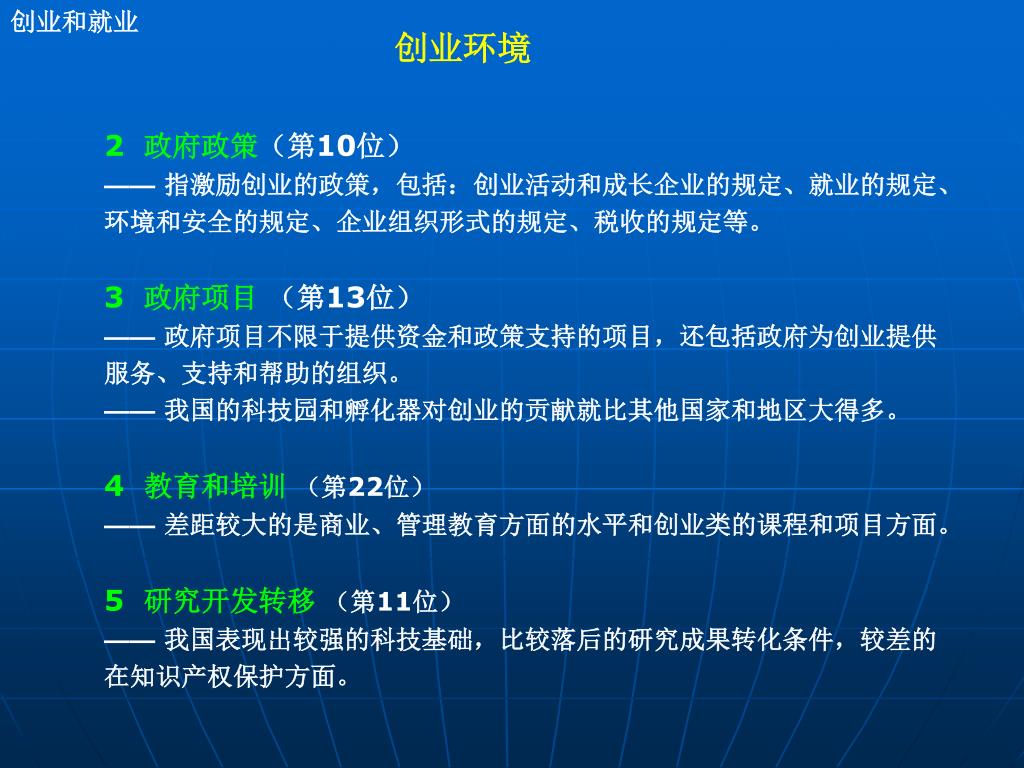 创业和就业

创业环境

2 政府政策（第10位）
—— 指激励创业的政策，包括：创业活动和成长企业的规定、就业的规定、环境和安全的规定、企业组织形式的规定、税收的规定等。

3 政府项目 （第13位）
—— 政府项目不限于提供资金和政策支持的项目，还包括政府为创业提供服务、支持和帮助的组织。
—— 我国的科技园和孵化器对创业的贡献就比其他国家和地区大得多。

4 教育和培训 （第22位）
—— 差距较大的是商业、管理教育方面的水平和创业类的课程和项目方面。

5 研究开发转移 （第11位）
—— 我国表现出较强的科技基础，比较落后的研究成果转化条件，较差的在知识产权保护方面。